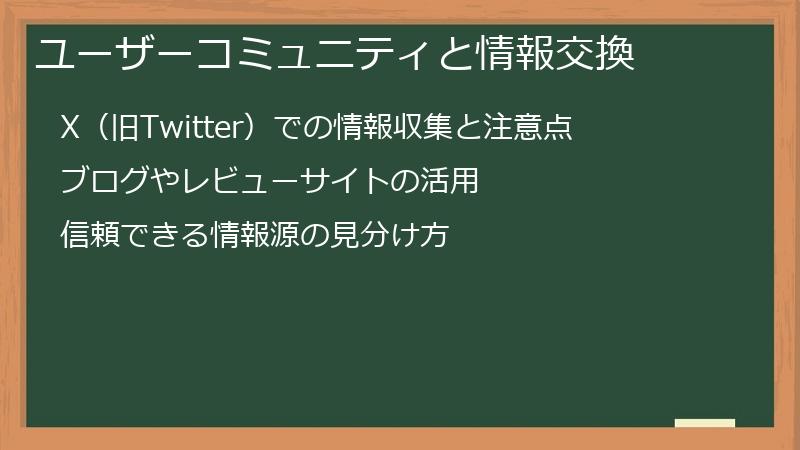 ユーザーコミュニティと情報交換

X（旧Twitter）での情報収集と注意点

ブログやレビューサイトの活用

信頼できる情報源の見分け方